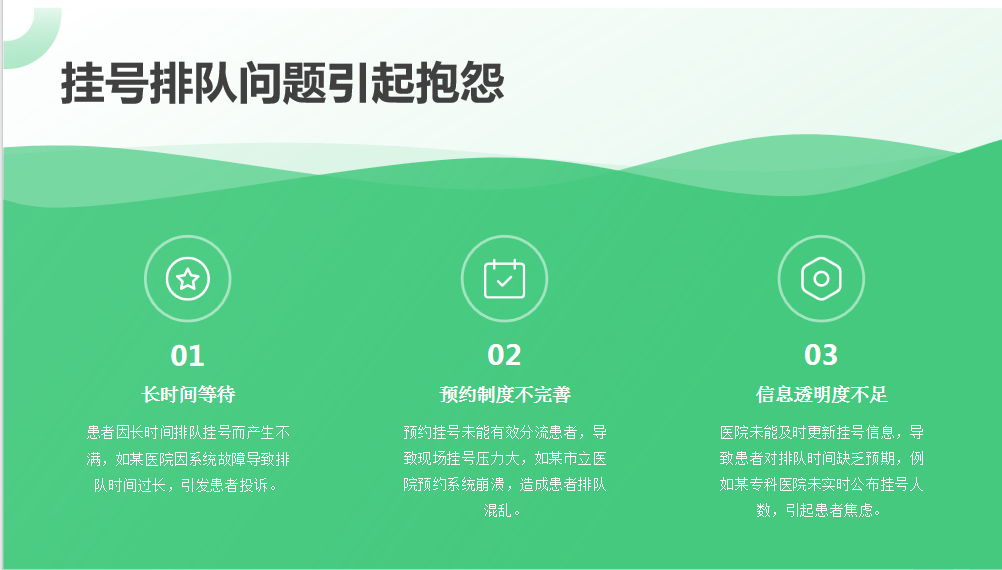 挂号排队问题引起抱怨

01

长时间等待

患者因长时间排队挂号而产生不满，如某医院因系统故障导致排队时间过长，引发患者投诉。

02

预约制度不完善

预约挂号未能有效分流患者，导致现场挂号压力大，如某市立医院预约系统崩溃，造成患者排队混乱。

03

信息透明度不足

医院未能及时更新挂号信息，导致患者对排队时间缺乏预期，例如某专科医院未实时公布挂号人数，引起患者焦虑。